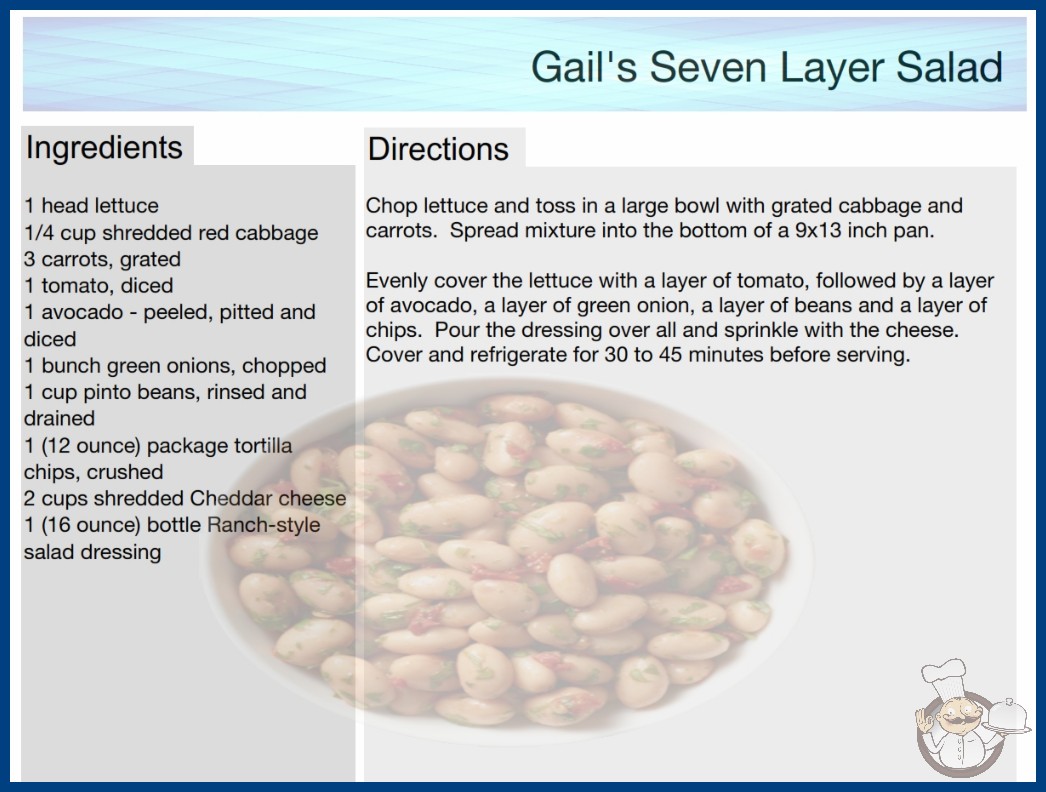 Gail's Seven Layer Salad

Ingredients

1 head lettuce
1/4 cup shredded red cabbage
3 carrots, grated
1 tomato, diced
1 avocado - peeled, pitted and diced
1 bunch green onions, chopped
1 cup pinto beans, rinsed and drained
1 (12 ounce) package tortilla chips, crushed
2 cups shredded Cheddar cheese
1 (16 ounce) bottle Ranch-style salad dressing

Directions

Chop lettuce and toss in a large bowl with grated cabbage and carrots. Spread mixture into the bottom of a 9x13 inch pan.

Evenly cover the lettuce with a layer of tomato, followed by a layer of avocado, a layer of green onion, a layer of beans and a layer of chips. Pour the dressing over all and sprinkle with the cheese. Cover and refrigerate for 30 to 45 minutes before serving.